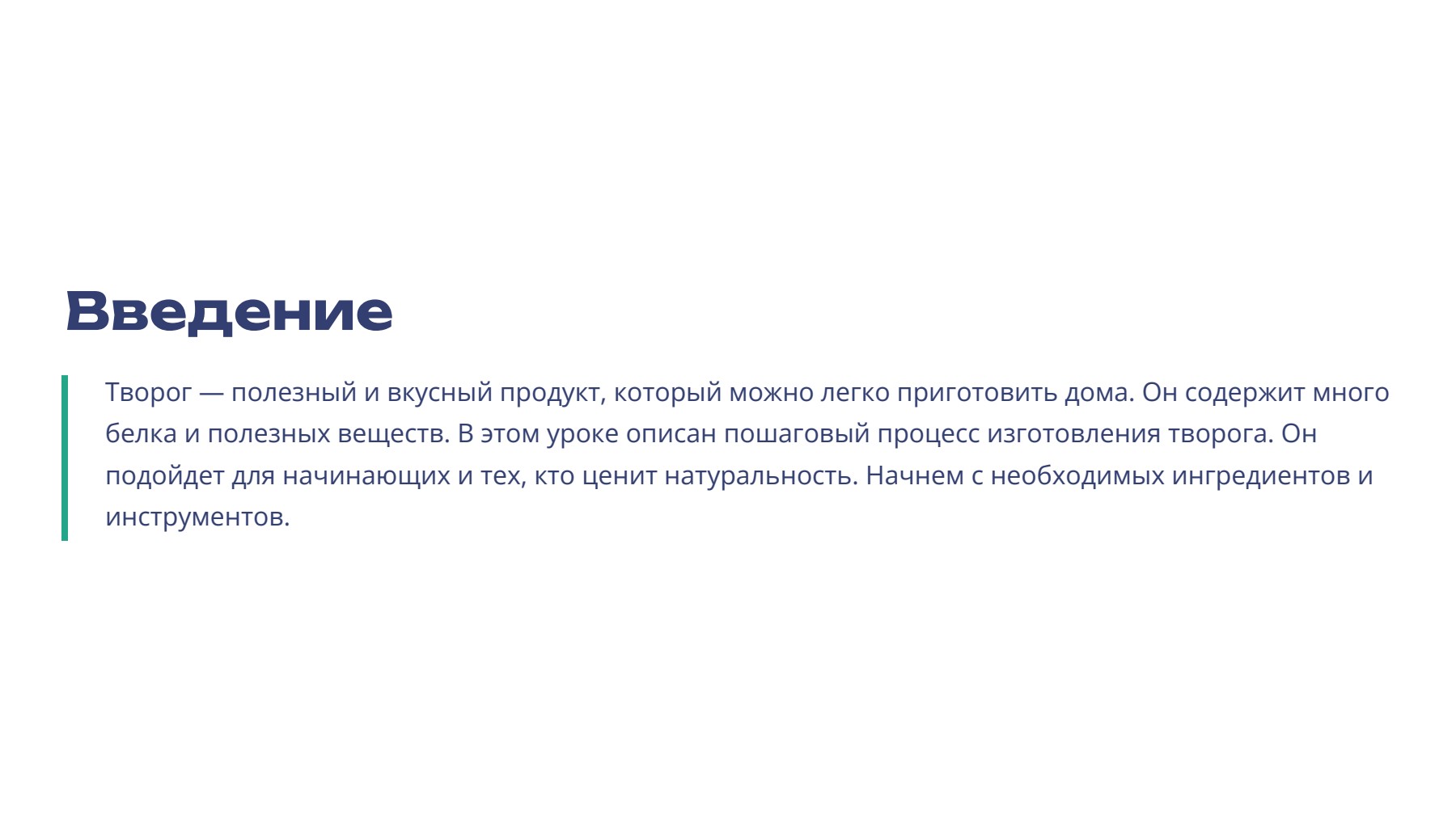 Введение

Творог — полезный и вкусный продукт, который можно легко приготовить дома. Он содержит много белка и полезных веществ. В этом уроке описан пошаговый процесс изготовления творога. Он подойдет для начинающих и тех, кто ценит натуральность. Начнем с необходимых ингредиентов и инструментов.